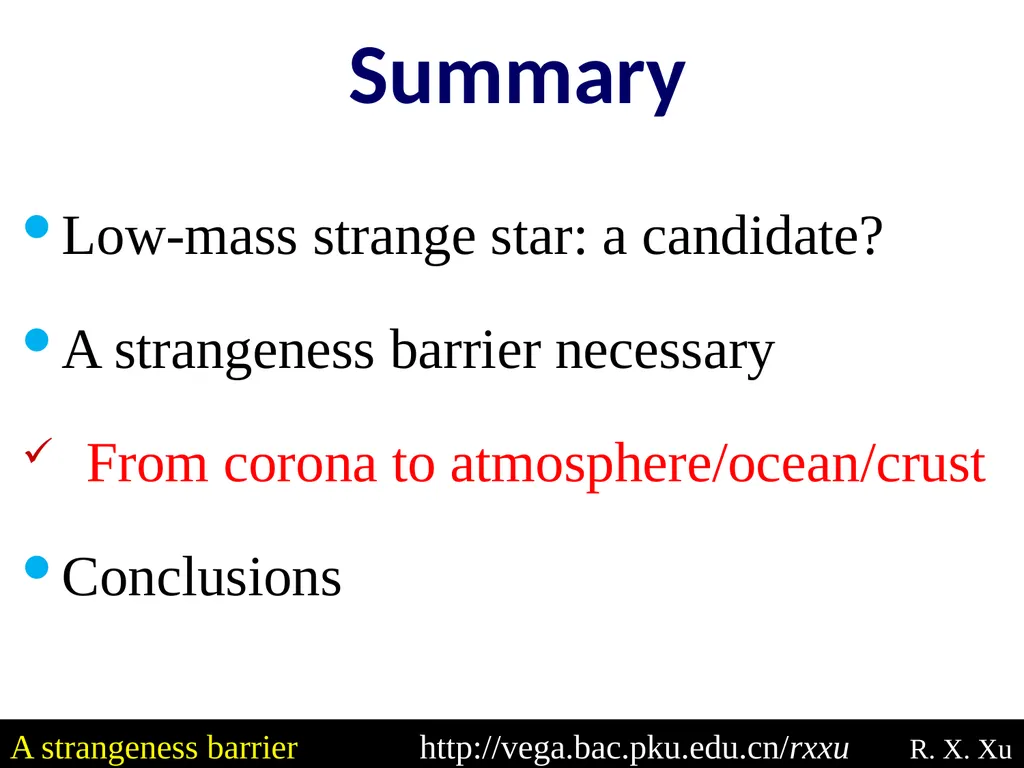 Summary

• Low-mass strange star: a candidate?

• A strangeness barrier necessary

✓ From corona to atmosphere/ocean/crust

• Conclusions

A strangeness barrier http://vega.bac.pku.edu.cn/rxxu R. X. Xu